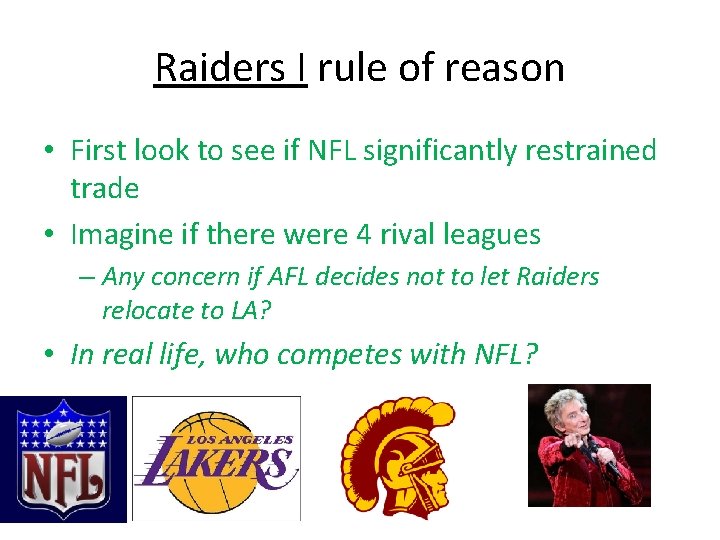 Raiders I rule of reason

• First look to see if NFL significantly restrained trade
• Imagine if there were 4 rival leagues
– Any concern if AFL decides not to let Raiders relocate to LA?
• In real life, who competes with NFL?

NFL

LOS ANGELES LAKERS